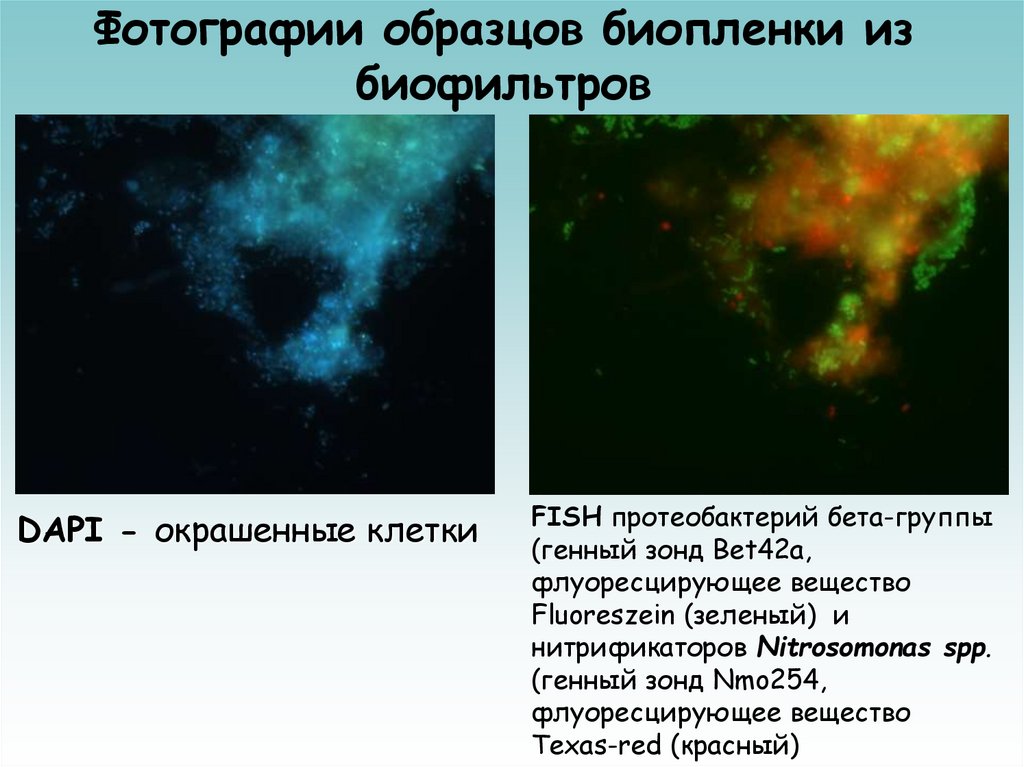 Фотографии образцов биопленки из биофильтров

DAPI - окрашенные клетки

FISH протеобактерий бета-группы (генный зонд Bet42a, флуоресцирующее вещество Fluoreszein (зеленый) и нитрификаторов Nitrosomonas spp. (генный зонд Nmo254, флуоресцирующее вещество Texas-red (красный)